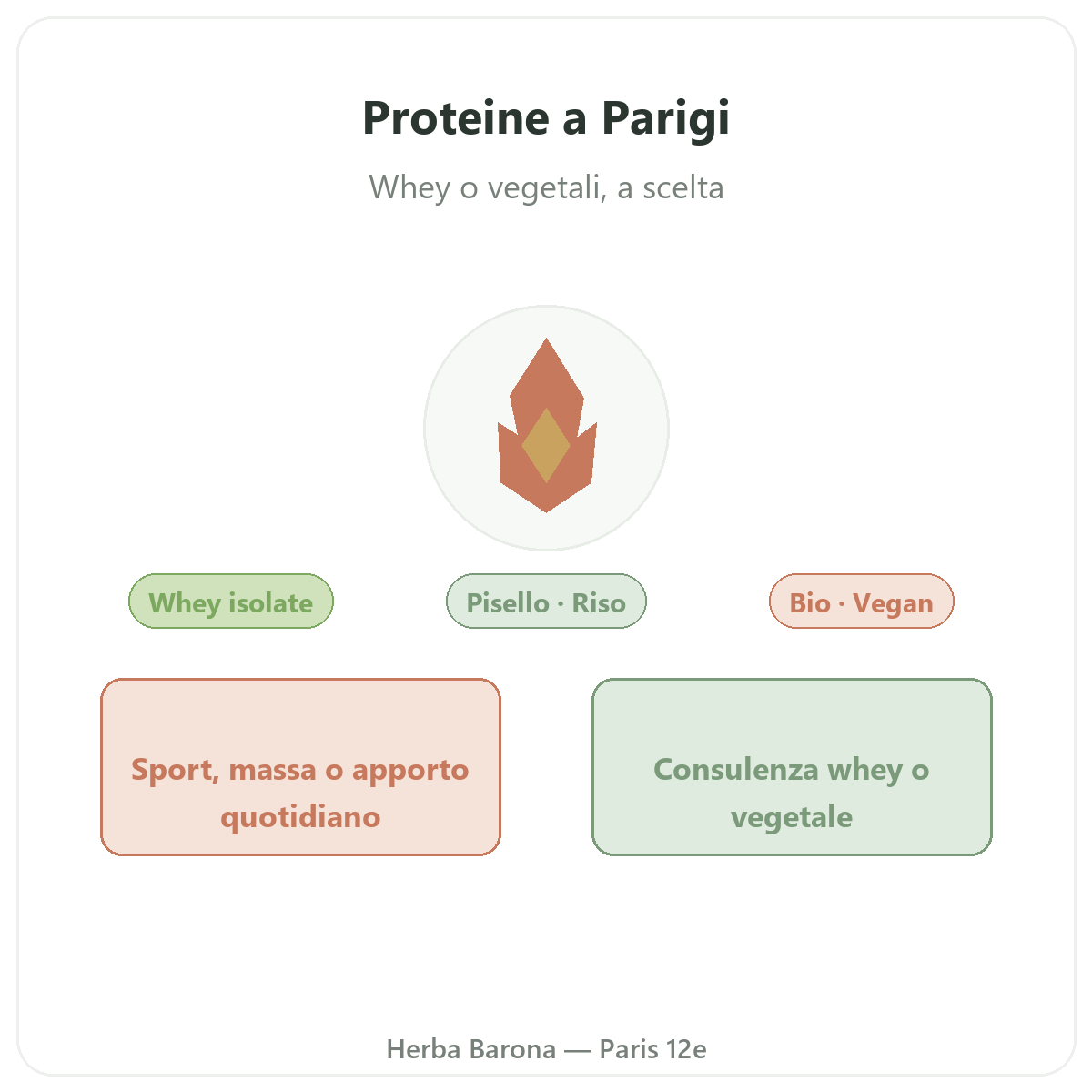 Proteine a Parigi

Whey o vegetali, a scelta

Whey isolate

Pisello · Riso

Bio · Vegan

Sport, massa o apporto quotidiano

Consulenza whey o vegetale

Herba Barona — Paris 12e